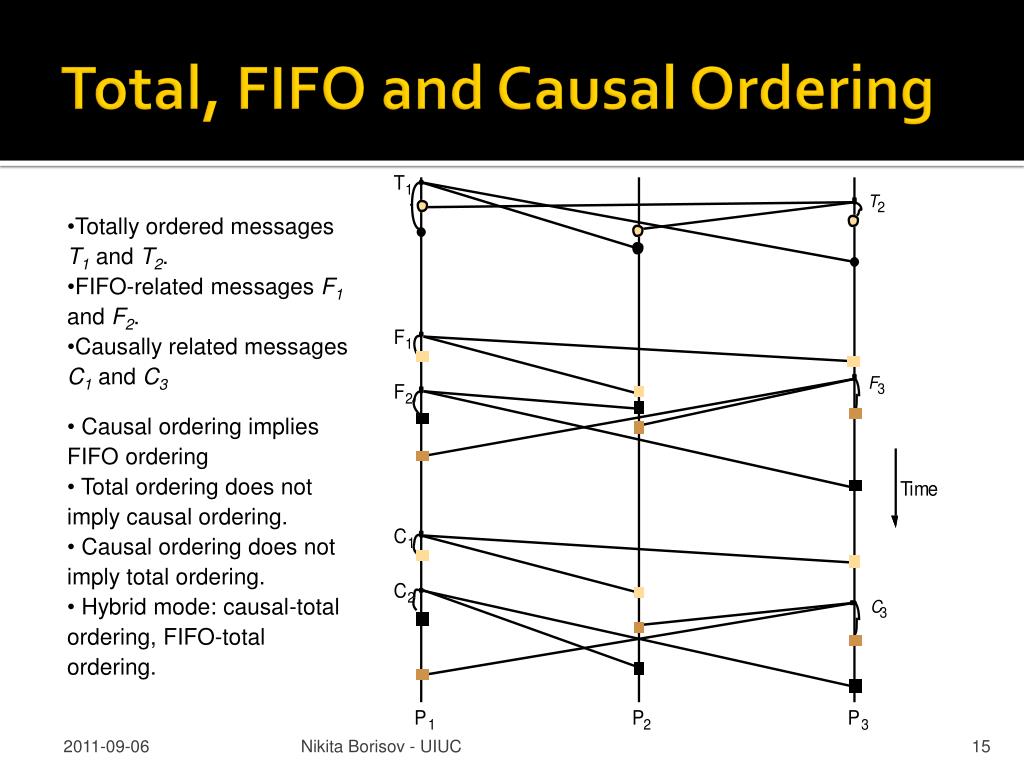 Total, FIFO and Causal Ordering

•Totally ordered messages $T_1$ and $T_2$.
•FIFO-related messages $F_1$ and $F_2$.
•Causally related messages $C_1$ and $C_3$

• Causal ordering implies FIFO ordering
• Total ordering does not imply causal ordering.
• Causal ordering does not imply total ordering.
• Hybrid mode: causal-total ordering, FIFO-total ordering.

$T_1$
$T_2$
$F_1$
$F_2$
$F_3$
Time
$C_1$
$C_2$
$C_3$
$P_1$
$P_2$
$P_3$

2011-09-06
Nikita Borisov - UIUC
15